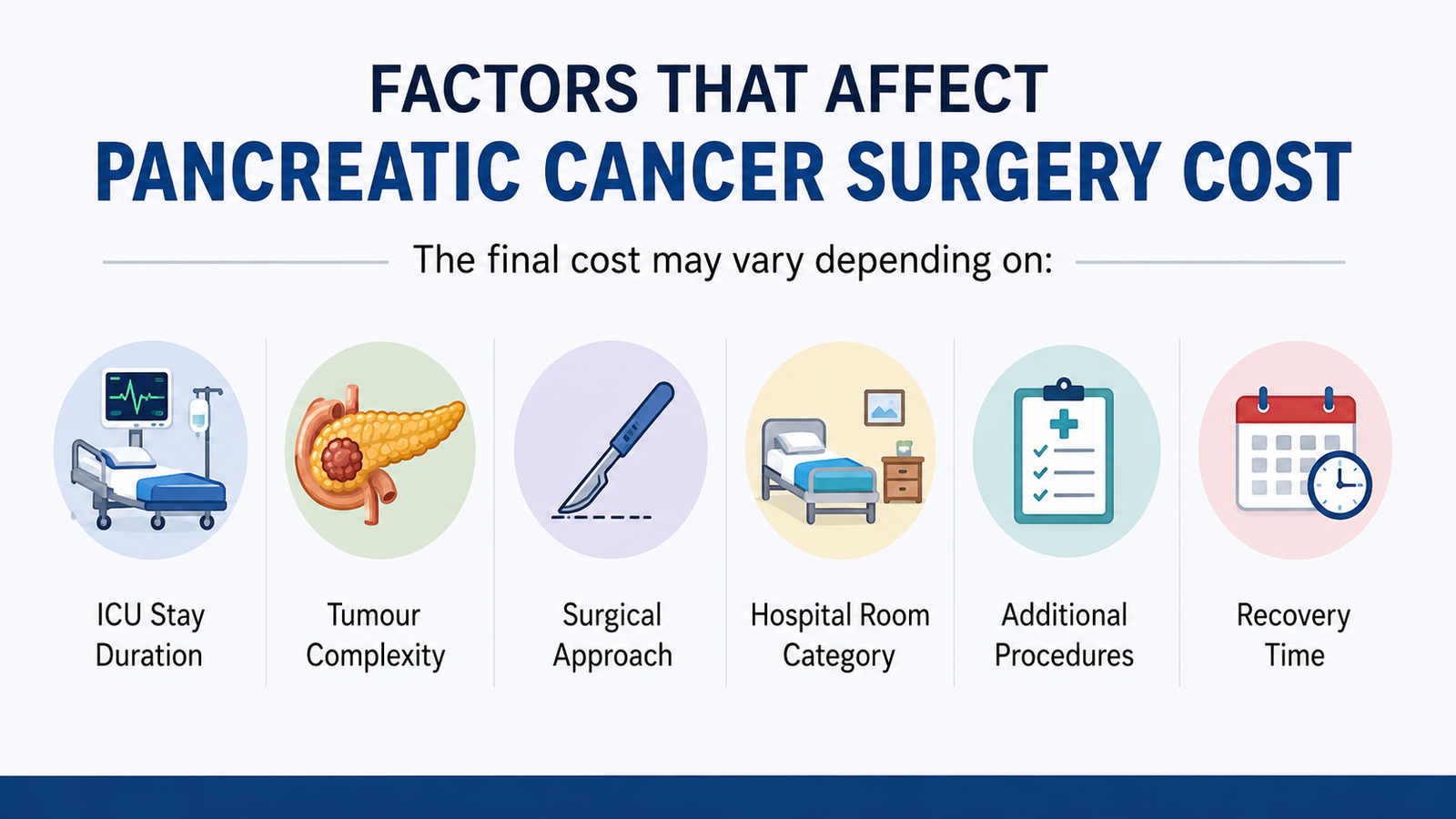 FACTORS THAT AFFECT
PANCREATIC CANCER SURGERY COST

The final cost may vary depending on:

ICU Stay Duration

Tumour Complexity

Surgical Approach

Hospital Room Category

Additional Procedures

Recovery Time